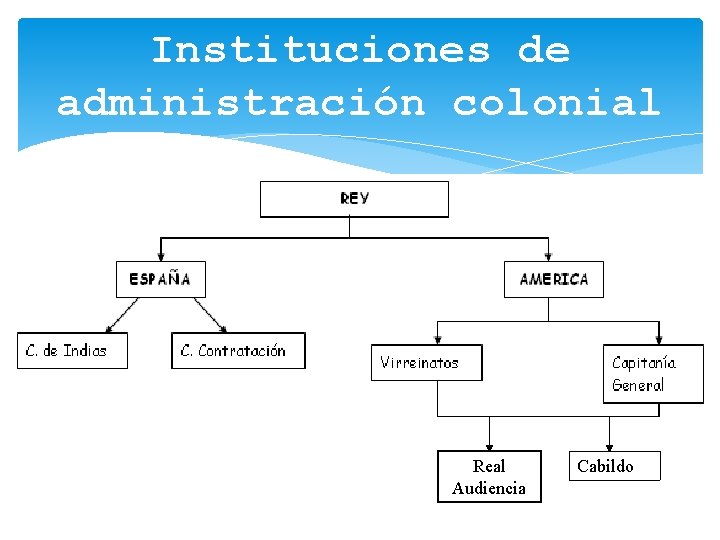 Instituciones de administración colonial

REY

ESPAÑA

AMERICA

C. de Indias

C. Contratación

Virreinatos

Capitanía General

Real Audiencia

Cabildo